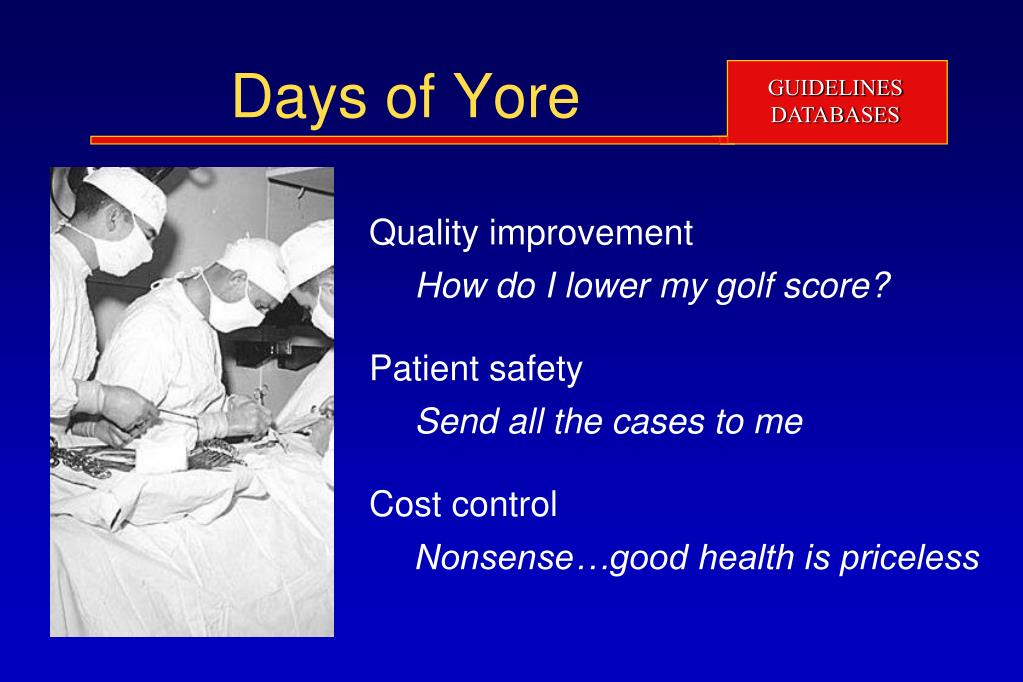 Days of Yore

GUIDELINES
DATABASES

Quality improvement

How do I lower my golf score?

Patient safety

Send all the cases to me

Cost control

Nonsense…good health is priceless